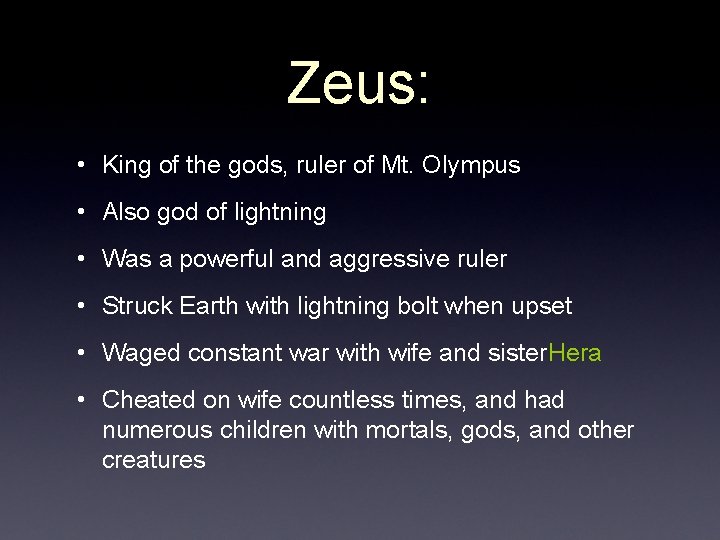 Zeus:

• King of the gods, ruler of Mt. Olympus

• Also god of lightning

• Was a powerful and aggressive ruler

• Struck Earth with lightning bolt when upset

• Waged constant war with wife and sisterHera

• Cheated on wife countless times, and had numerous children with mortals, gods, and other creatures